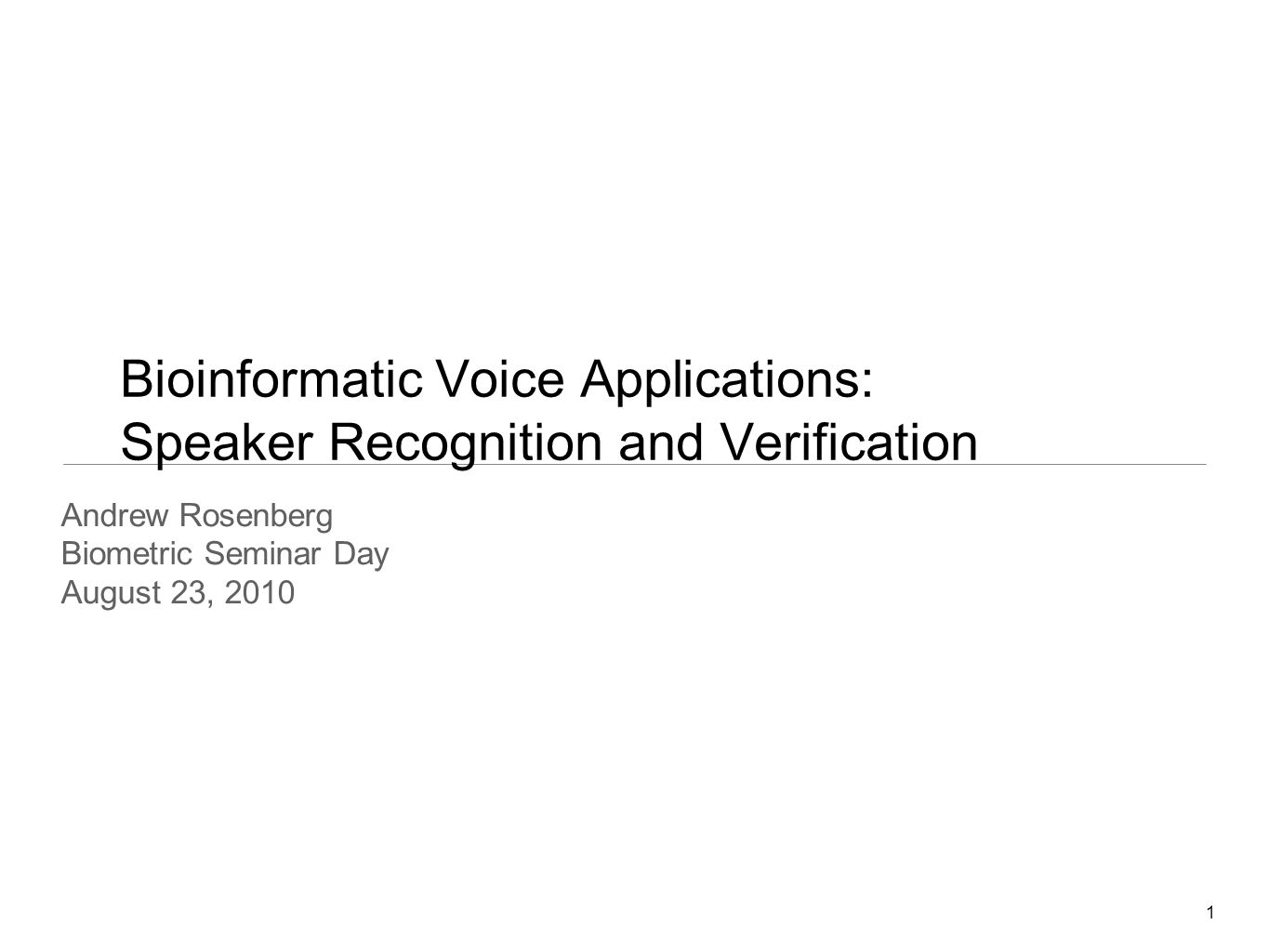 Bioinformatic Voice Applications:
Speaker Recognition and Verification

Andrew Rosenberg
Biometric Seminar Day
August 23, 2010

1